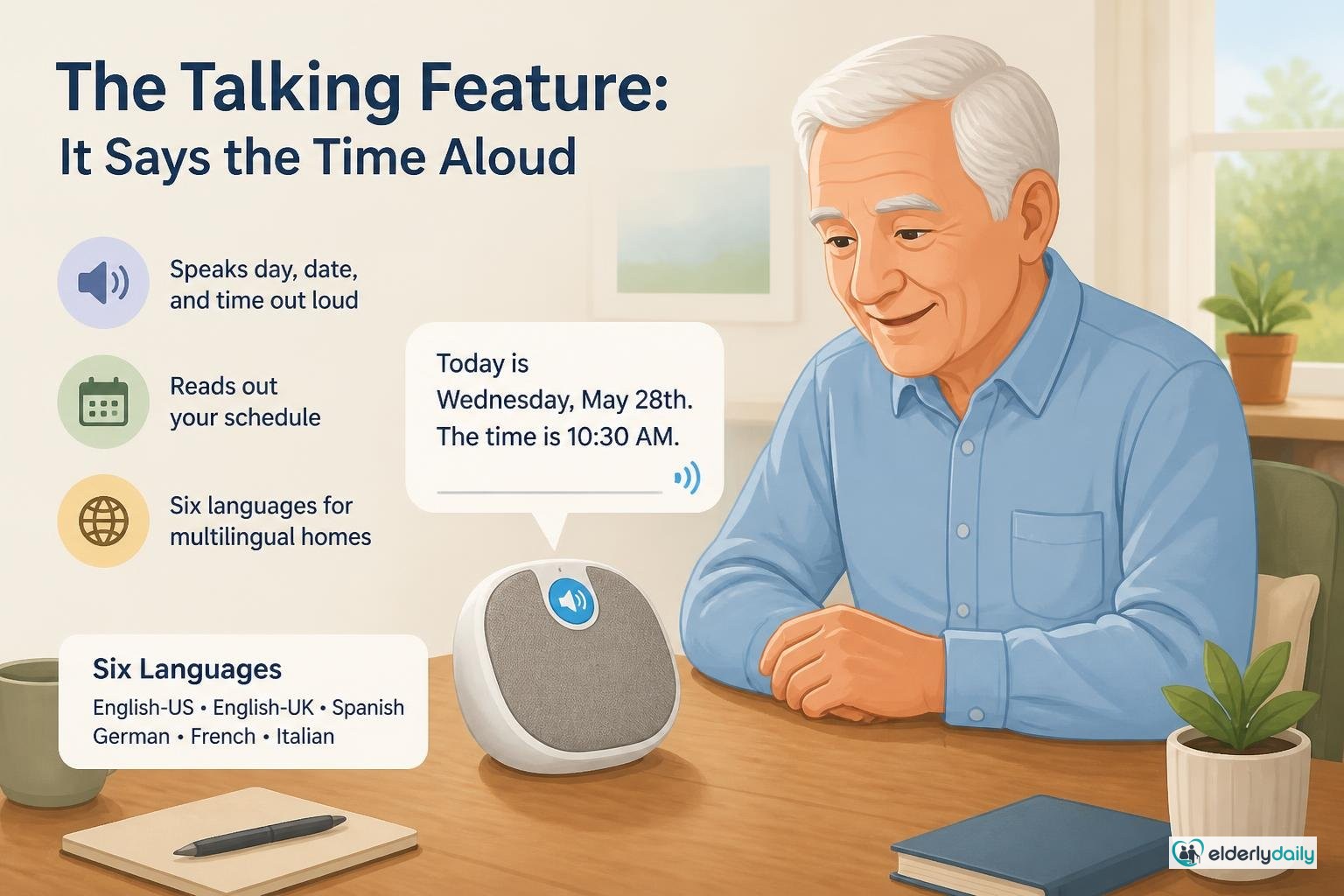 The Talking Feature:
It Says the Time Aloud

Speaks day, date, and time out loud

Reads out your schedule

Six languages for multilingual homes

Today is Wednesday, May 28th. The time is 10:30 AM.

Six Languages
English-US • English-UK • Spanish
German • French • Italian

elderlydaily